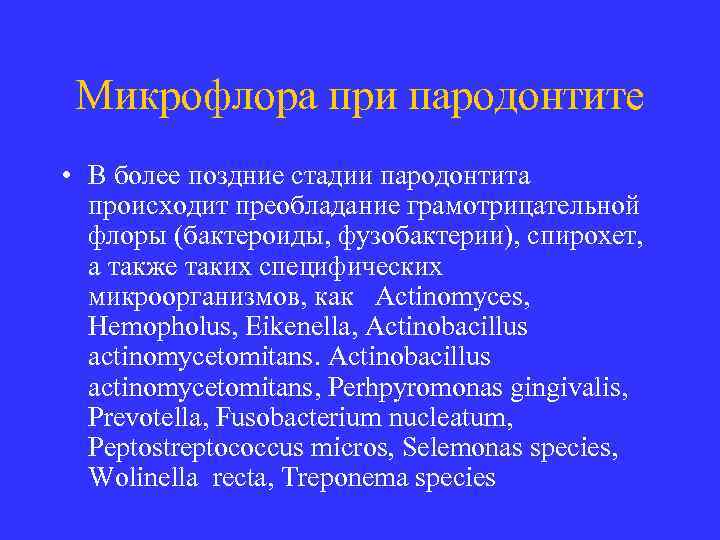 Микрофлора при пародонтите

• В более поздние стадии пародонтита происходит преобладание грамотрицательной флоры (бактероиды, фузобактерии), спирохет, а также таких специфических микроорганизмов, как Actinomyces, Hemopholus, Eikenella, Actinobacillus actinomycetomitans. Actinobacillus actinomycetomitans, Perhpyromonas gingivalis, Prevotella, Fusobacterium nucleatum, Peptostreptococcus micros, Selemonas species, Wolinella recta, Treponema species